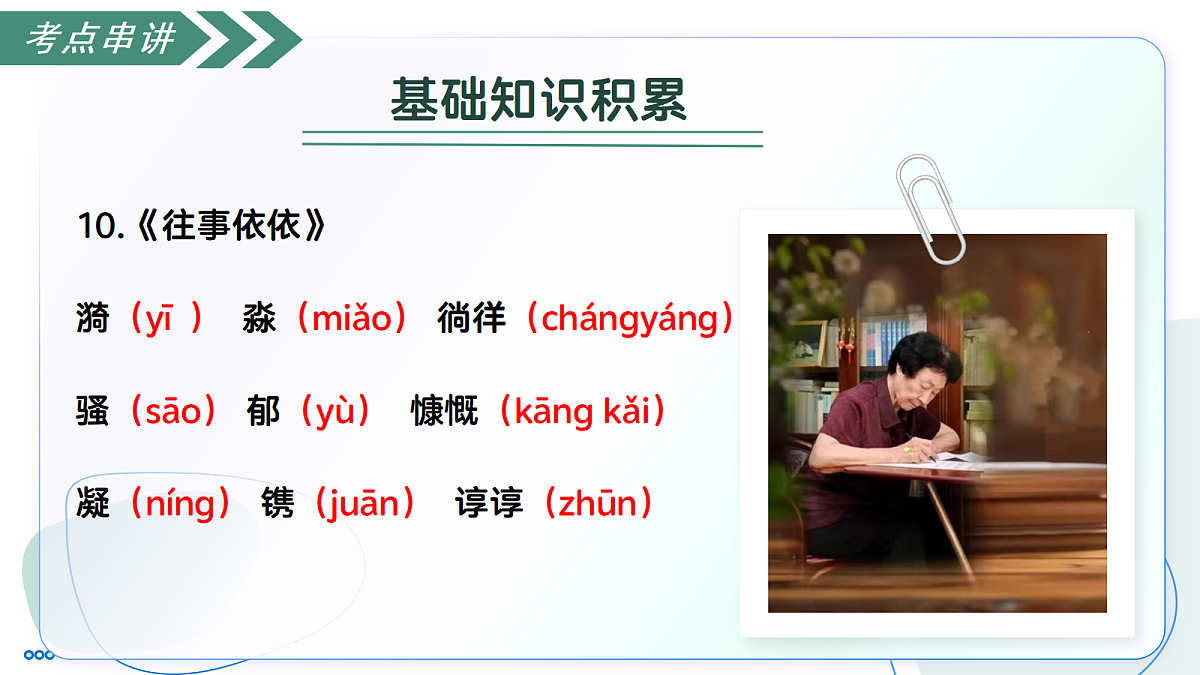 考点串讲

基础知识积累

10.《往事依依》

漪（yī ） 淼（miǎo） 徜徉（chángyáng）

骚（sāo） 郁（yù） 慷慨（kāng kǎi）

凝（níng） 镌（juān） 谆谆（zhūn）